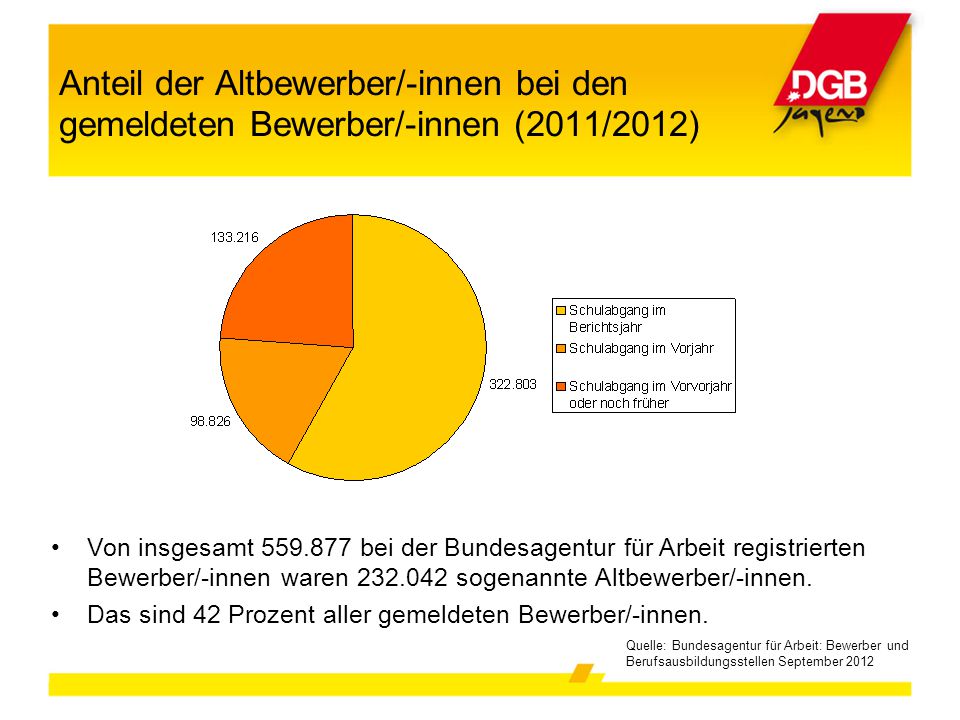 Anteil der Altbewerber/-innen bei den gemeldeten Bewerber/-innen (2011/2012)

DGB Jugend

133.216

322.803

98.826

Schulabgang im Berichtsjahr
Schulabgang im Vorjahr
Schulabgang im Vorvorjahr oder noch früher

• Von insgesamt 559.877 bei der Bundesagentur für Arbeit registrierten Bewerber/-innen waren 232.042 sogenannte Altbewerber/-innen.

• Das sind 42 Prozent aller gemeldeten Bewerber/-innen.

Quelle: Bundesagentur für Arbeit: Bewerber und Berufsausbildungsstellen September 2012